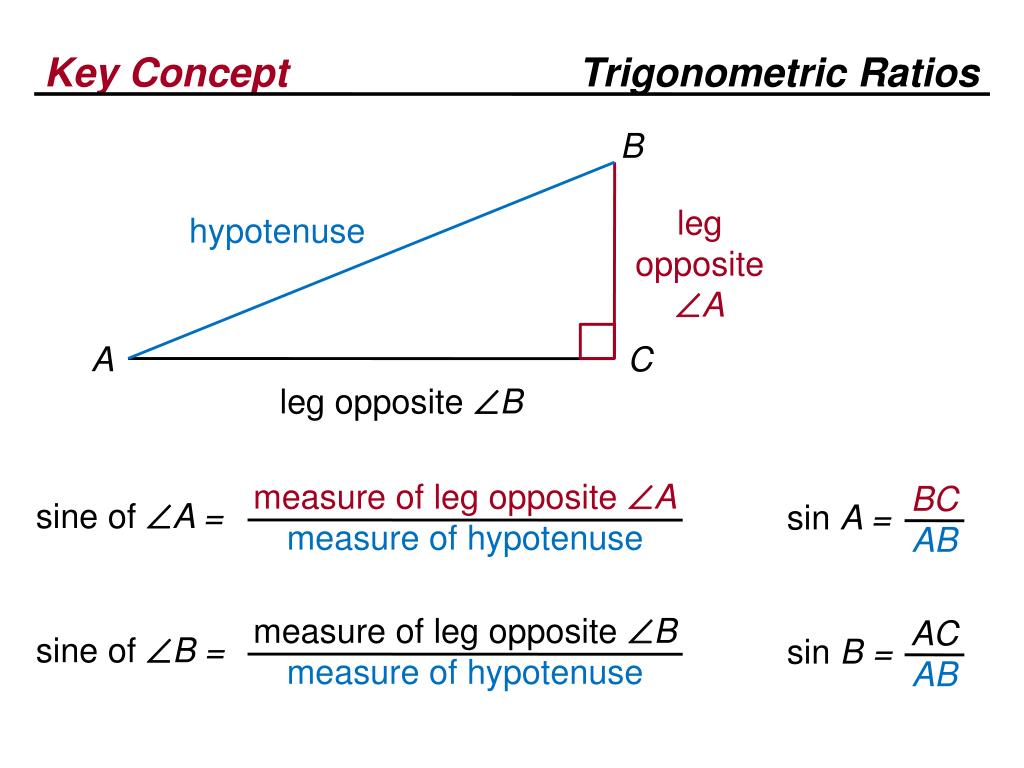 Key Concept Trigonometric Ratios

B

hypotenuse

leg opposite $\angle A$

A

C

leg opposite $\angle B$

sine of $\angle A = \frac{\text{measure of leg opposite } \angle A}{\text{measure of hypotenuse}}$

$\sin A = \frac{BC}{AB}$

sine of $\angle B = \frac{\text{measure of leg opposite } \angle B}{\text{measure of hypotenuse}}$

$\sin B = \frac{AC}{AB}$